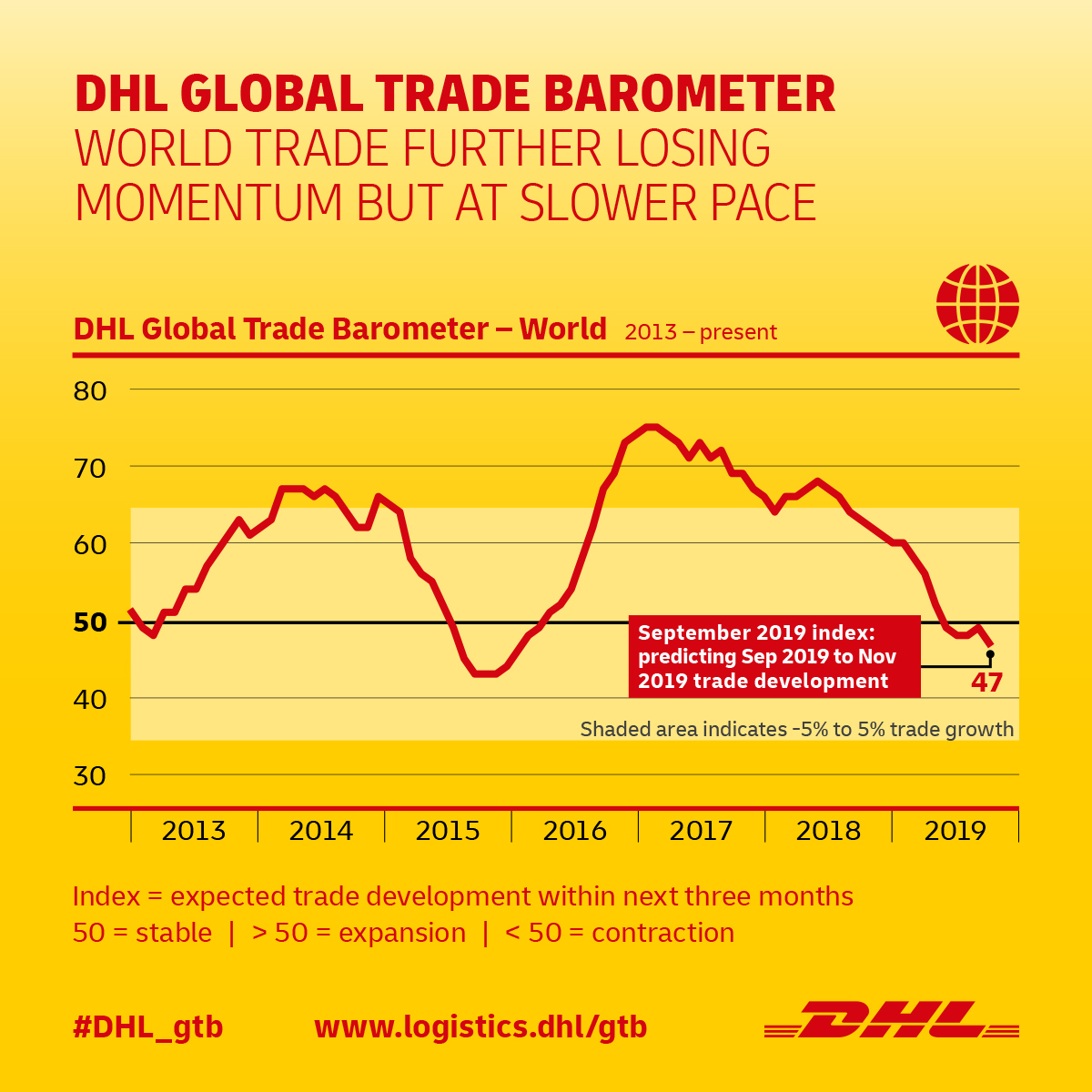 DHL GLOBAL TRADE BAROMETER
WORLD TRADE FURTHER LOSING MOMENTUM BUT AT SLOWER PACE

DHL Global Trade Barometer – World 2013 – present

80
70
60
50
40
30

September 2019 index: predicting Sep 2019 to Nov 2019 trade development

47

Shaded area indicates -5% to 5% trade growth

2013 2014 2015 2016 2017 2018 2019

Index = expected trade development within next three months
50 = stable | > 50 = expansion | < 50 = contraction

#DHL_gtb www.logistics.dhl/gtb DHL